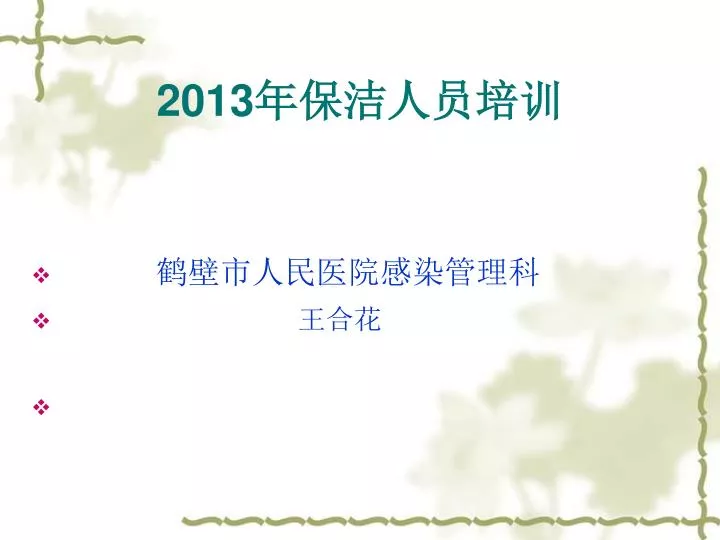 2013年保洁人员培训

❖ 鹤壁市人民医院感染管理科

❖ 王合花

❖